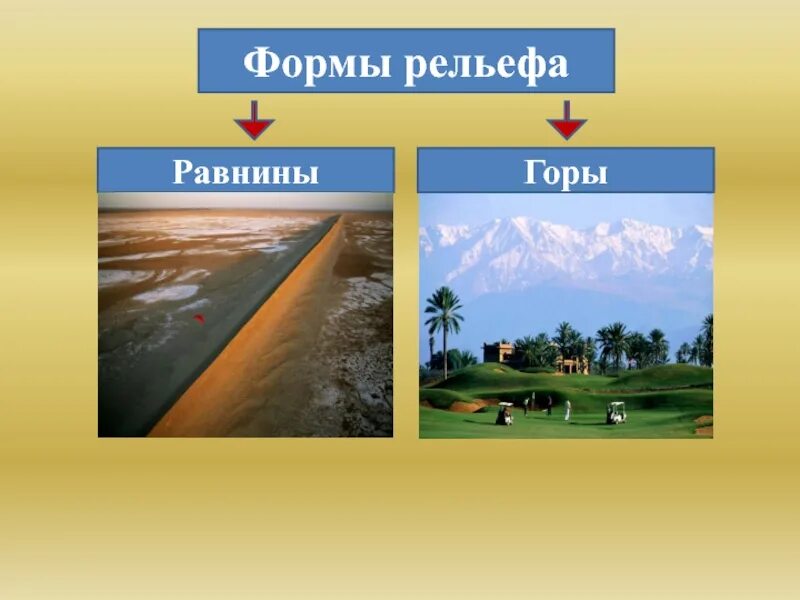 Формы рельефа

Равнины

Горы